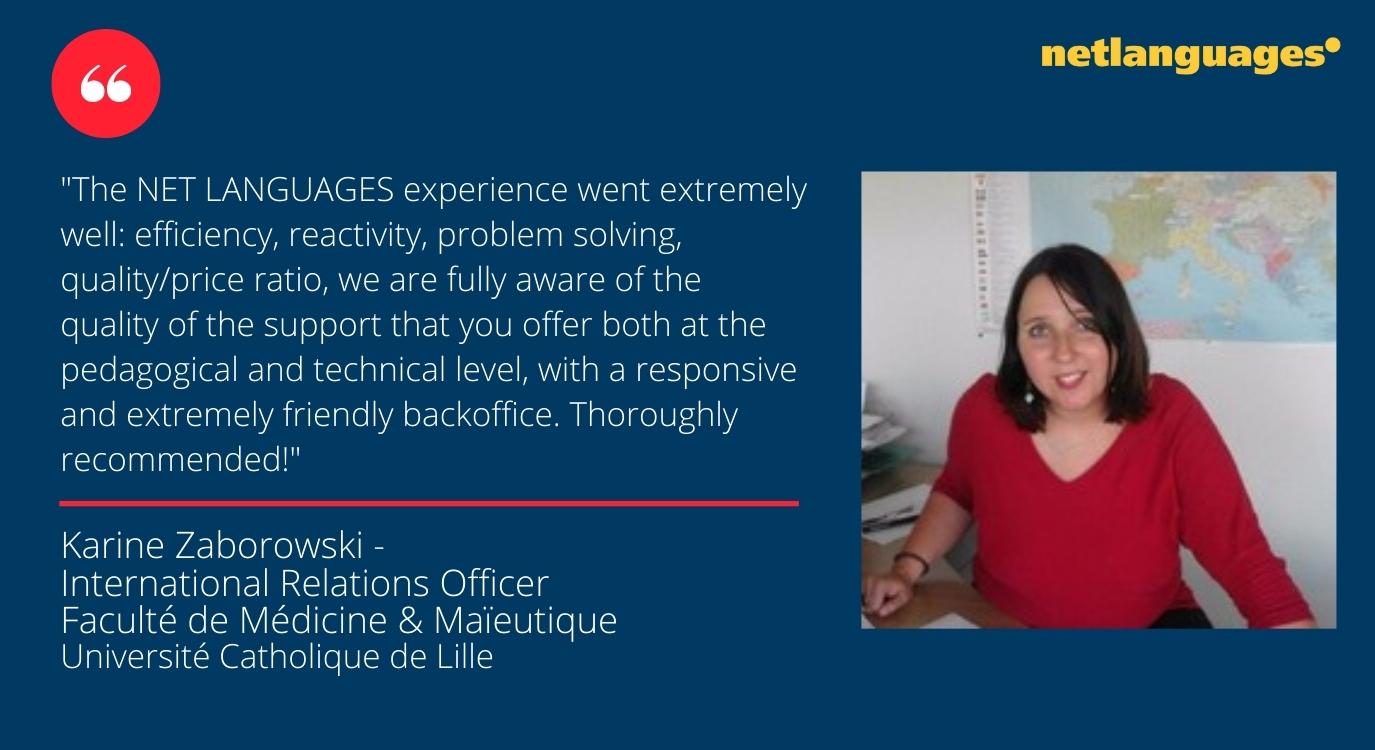 netlanguages

"The NET LANGUAGES experience went extremely well: efficiency, reactivity, problem solving, quality/price ratio, we are fully aware of the quality of the support that you offer both at the pedagogical and technical level, with a responsive and extremely friendly backoffice. Thoroughly recommended!"

Karine Zaborowski -
International Relations Officer
Faculté de Médicine & Maïeutique
Université Catholique de Lille